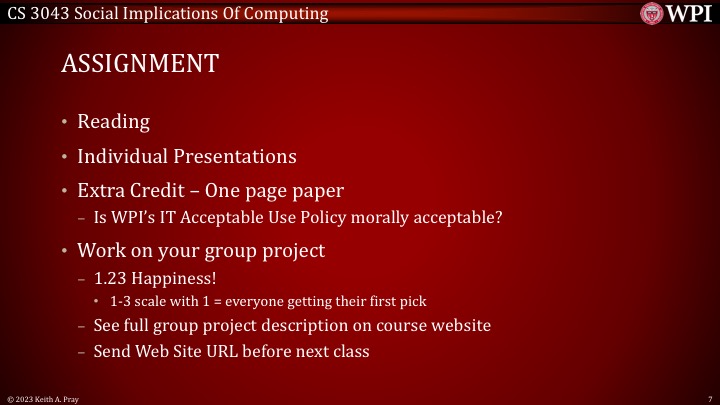 CS 3043 Social Implications Of Computing

WPI

ASSIGNMENT

• Reading
• Individual Presentations
• Extra Credit – One page paper
– Is WPI's IT Acceptable Use Policy morally acceptable?
• Work on your group project
– 1.23 Happiness!
• 1-3 scale with 1 = everyone getting their first pick
– See full group project description on course website
– Send Web Site URL before next class

© 2023 Keith A. Pray

7